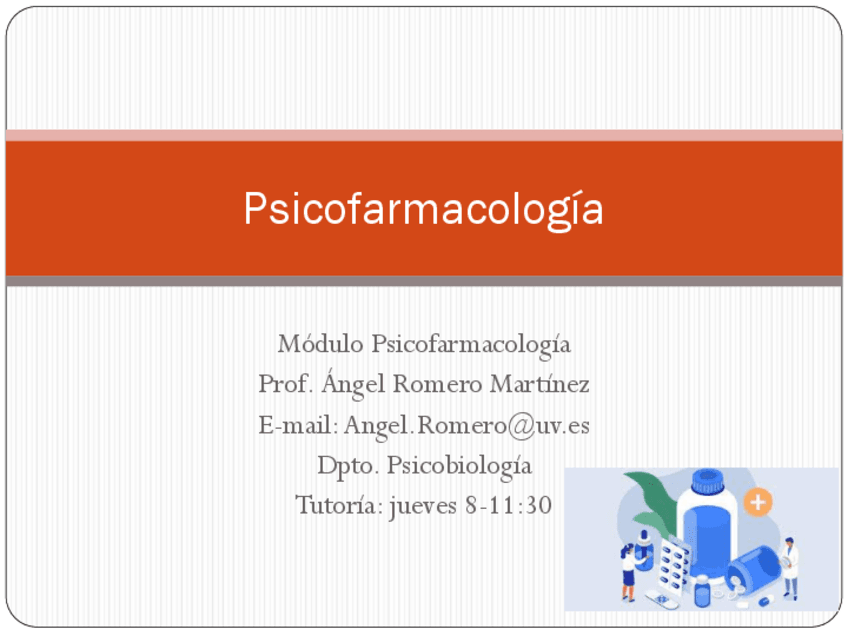 Psicofarmacología

Módulo Psicofarmacología
Prof. Ángel Romero Martínez
E-mail: Angel.Romero@uv.es
Dpto. Psicobiología
Tutoría: jueves 8-11:30